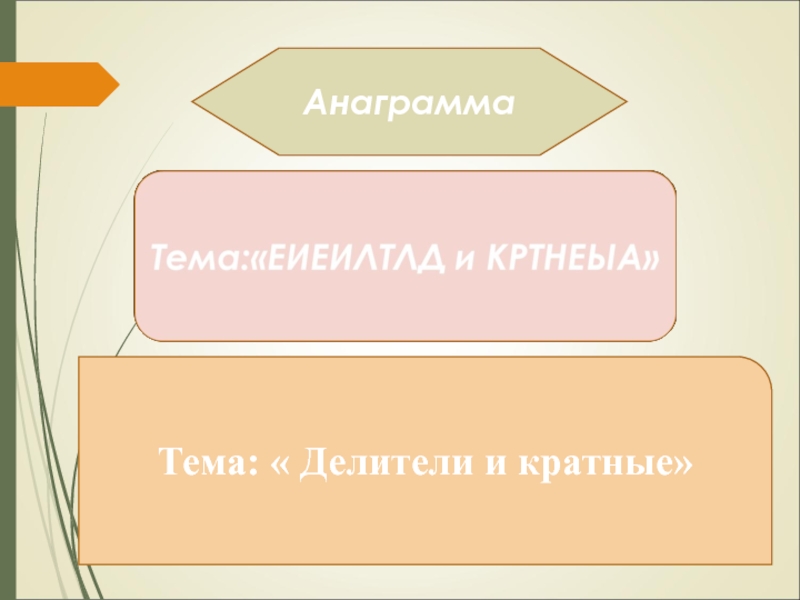 Анаграмма

Тема:«ЕИЕИЛТЛД и КРТНЕЫА»

Тема: « Делители и кратные»